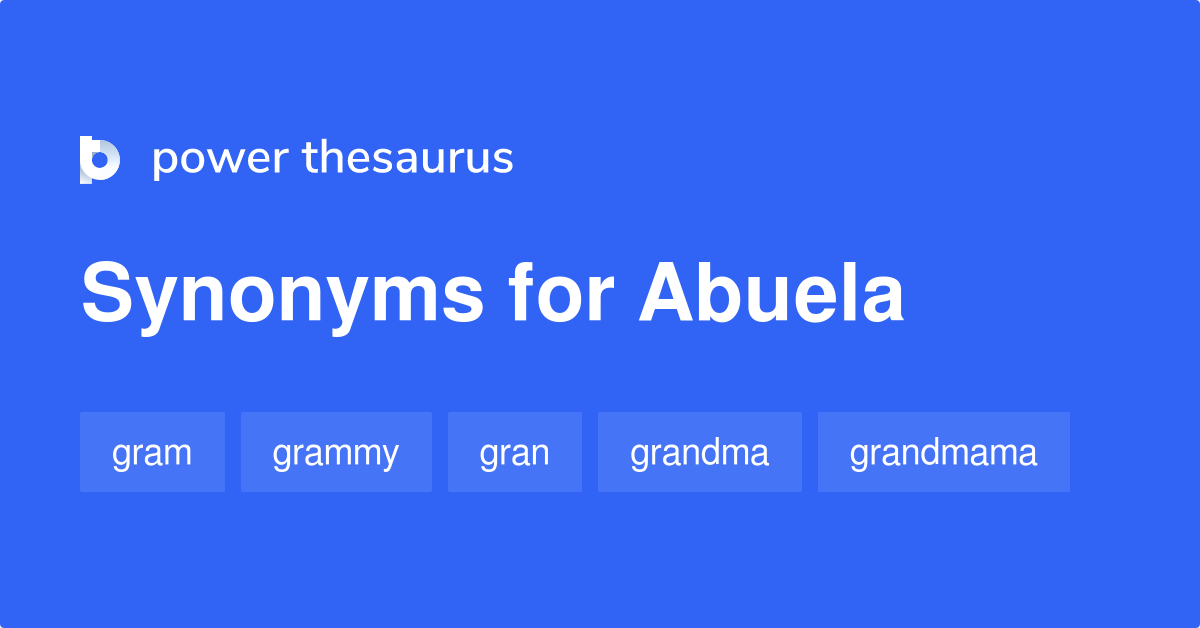 power thesaurus

Synonyms for Abuela

gram grammy gran grandma grandmama